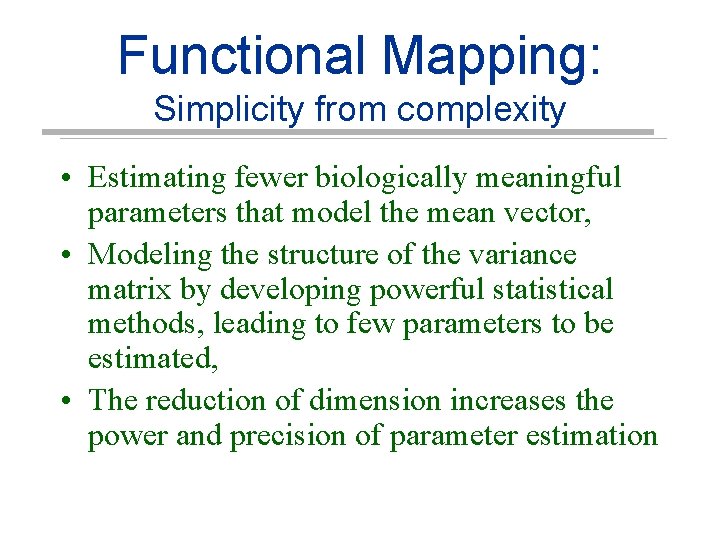 Functional Mapping:
Simplicity from complexity

• Estimating fewer biologically meaningful parameters that model the mean vector,
• Modeling the structure of the variance matrix by developing powerful statistical methods, leading to few parameters to be estimated,
• The reduction of dimension increases the power and precision of parameter estimation